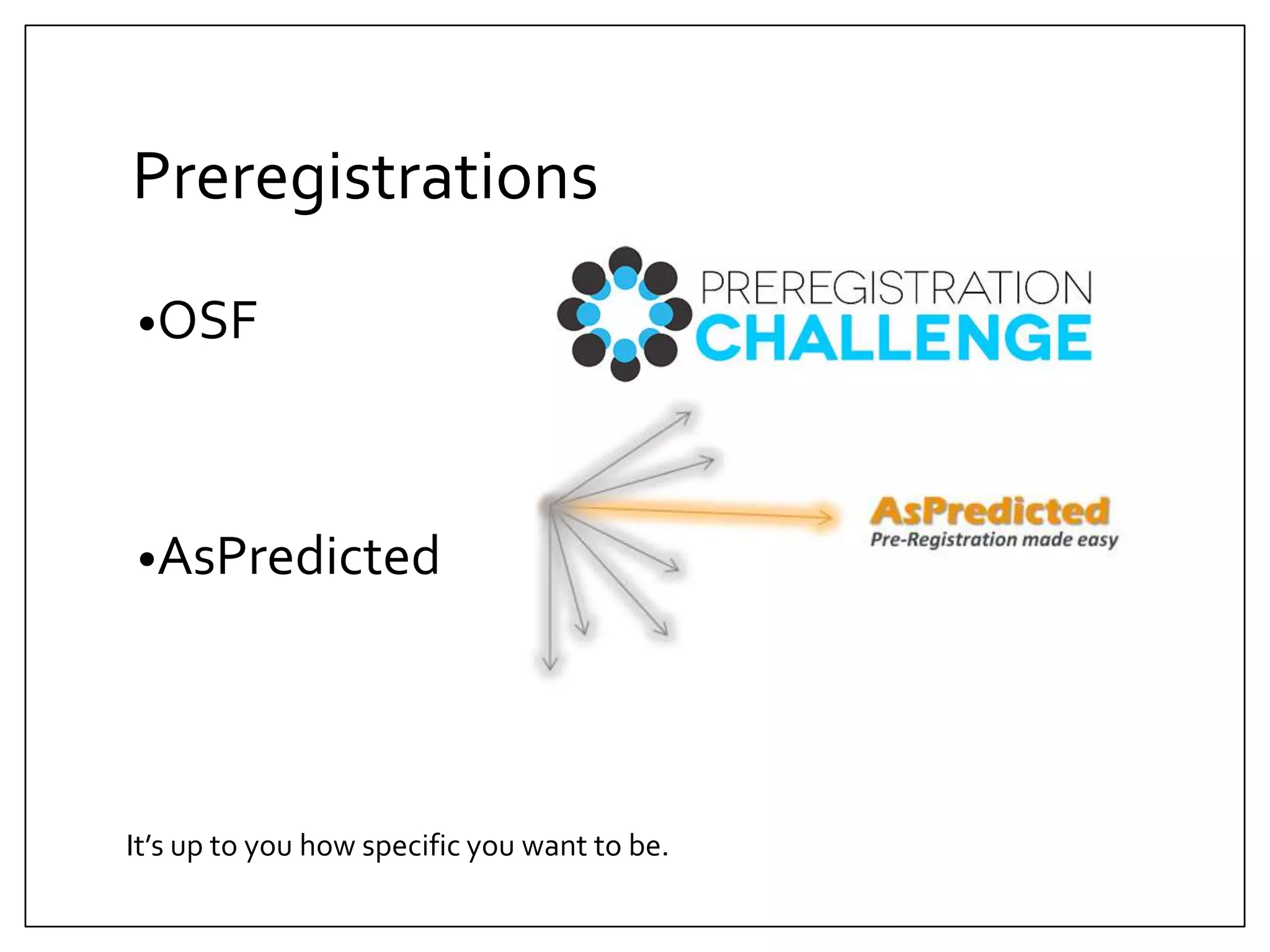 Preregistrations

•OSF

PREREGISTRATION
CHALLENGE

•AsPredicted

AsPredicted
Pre-Registration made easy

It's up to you how specific you want to be.